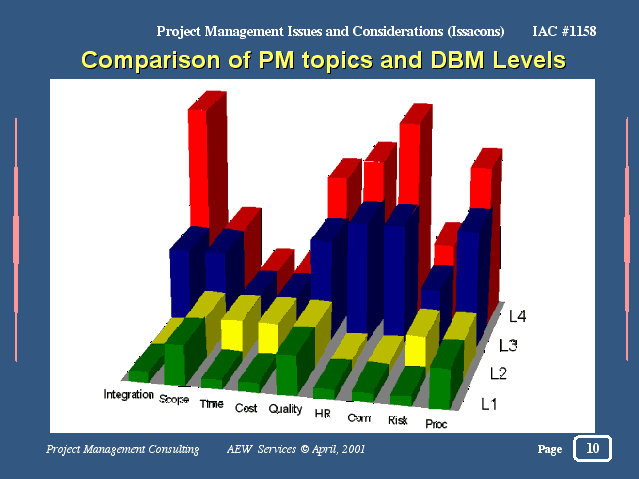 Project Management Issues and Considerations (Issacons) IAC #1158

Comparison of PM topics and DBM Levels

L4
L3
L2
L1

Integration Scope Time Cost Quality HR Com Risk Proc

Project Management Consulting AEW Services © April, 2001 Page 10